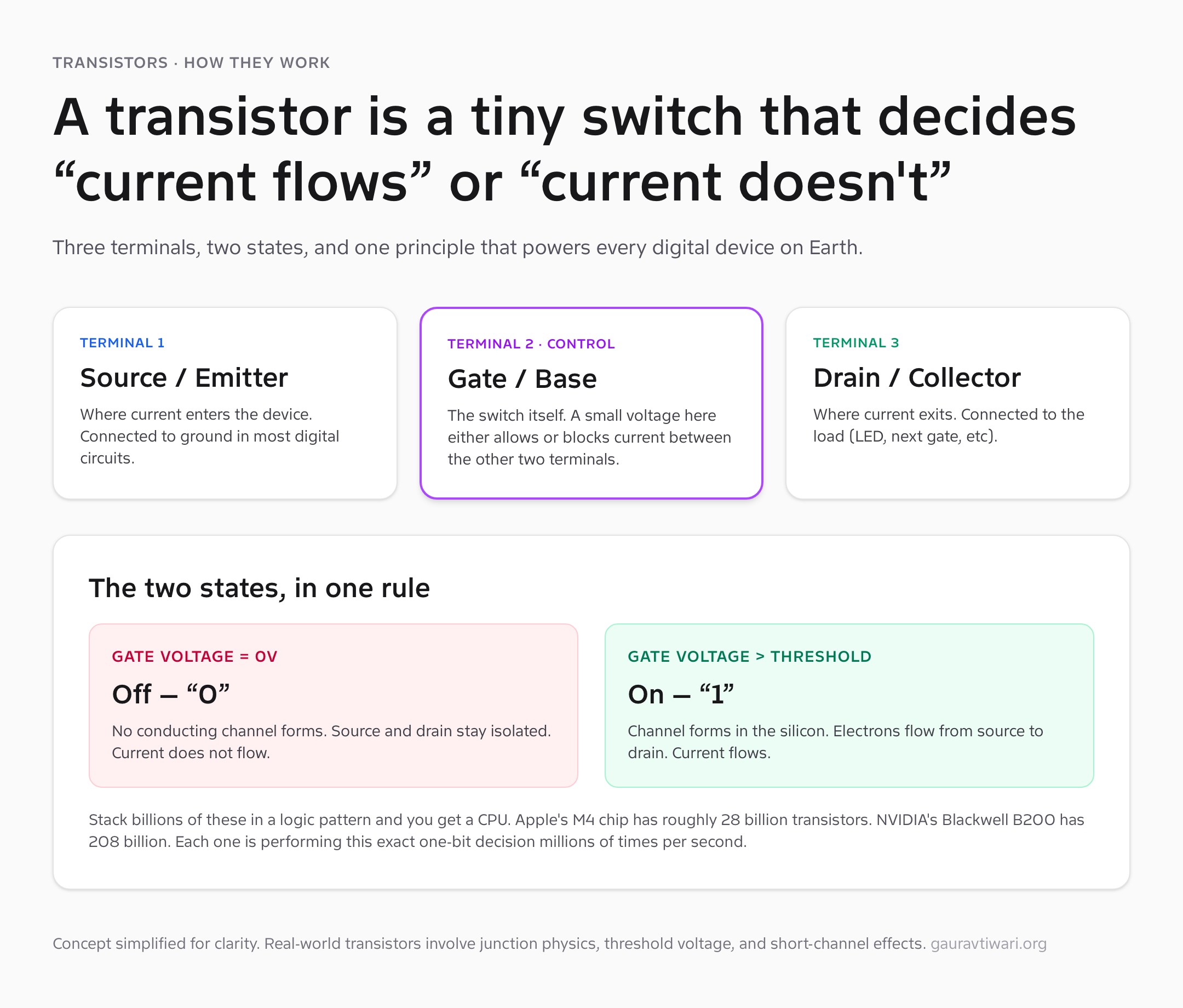 TRANSISTORS · HOW THEY WORK

A transistor is a tiny switch that decides “current flows” or “current doesn't”

Three terminals, two states, and one principle that powers every digital device on Earth.

TERMINAL 1

Source / Emitter

Where current enters the device. Connected to ground in most digital circuits.

TERMINAL 2 · CONTROL

Gate / Base

The switch itself. A small voltage here either allows or blocks current between the other two terminals.

TERMINAL 3

Drain / Collector

Where current exits. Connected to the load (LED, next gate, etc).

The two states, in one rule

GATE VOLTAGE = 0V

Off — “0”

No conducting channel forms. Source and drain stay isolated. Current does not flow.

GATE VOLTAGE > THRESHOLD

On — “1”

Channel forms in the silicon. Electrons flow from source to drain. Current flows.

Stack billions of these in a logic pattern and you get a CPU. Apple's M4 chip has roughly 28 billion transistors. NVIDIA's Blackwell B200 has 208 billion. Each one is performing this exact one-bit decision millions of times per second.

Concept simplified for clarity. Real-world transistors involve junction physics, threshold voltage, and short-channel effects. gauravtiwari.org